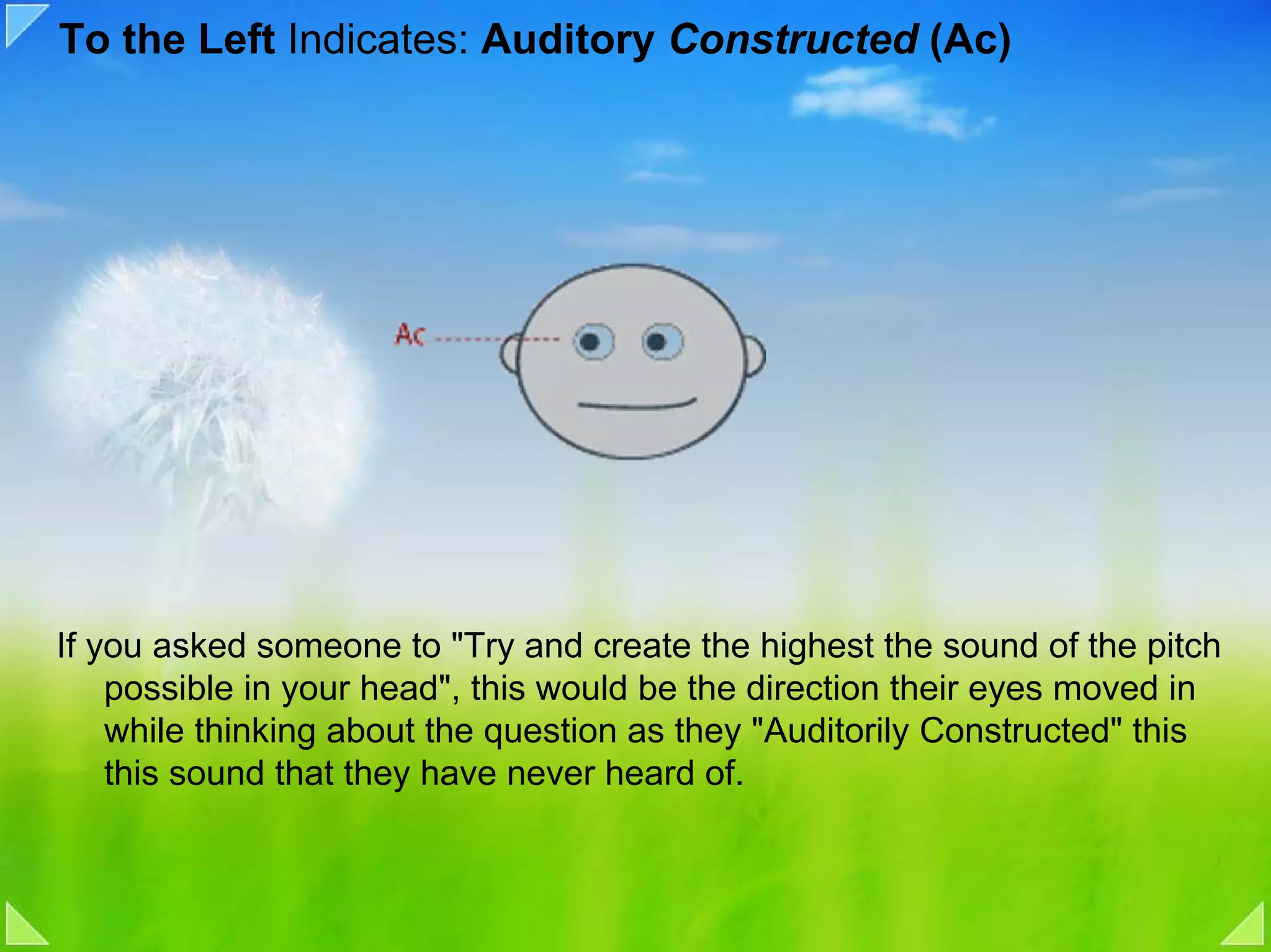 To the Left Indicates: Auditory Constructed (Ac)

Ac

If you asked someone to "Try and create the highest the sound of the pitch possible in your head", this would be the direction their eyes moved in while thinking about the question as they "Auditorily Constructed" this this sound that they have never heard of.